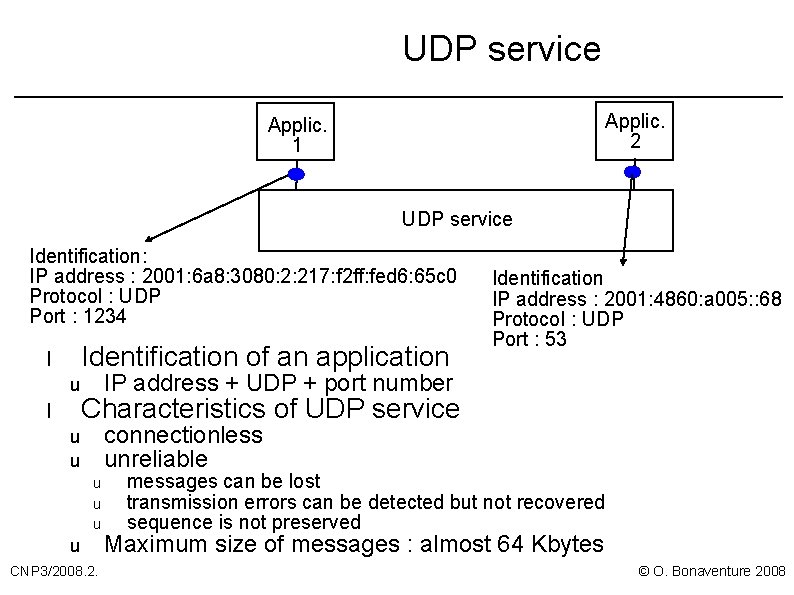 UDP service

Applic. 1

Applic. 2

UDP service

Identification:
IP address : 2001:6a8:3080:2:217:f2ff:fed6:65c0
Protocol : UDP
Port : 1234

Identification
IP address : 2001:4860:a005::68
Protocol : UDP
Port : 53

l Identification of an application
u IP address + UDP + port number
l Characteristics of UDP service
u connectionless
u unreliable
u messages can be lost
u transmission errors can be detected but not recovered
u sequence is not preserved
u Maximum size of messages : almost 64 Kbytes

CNP3/2008.2.

© O. Bonaventure 2008